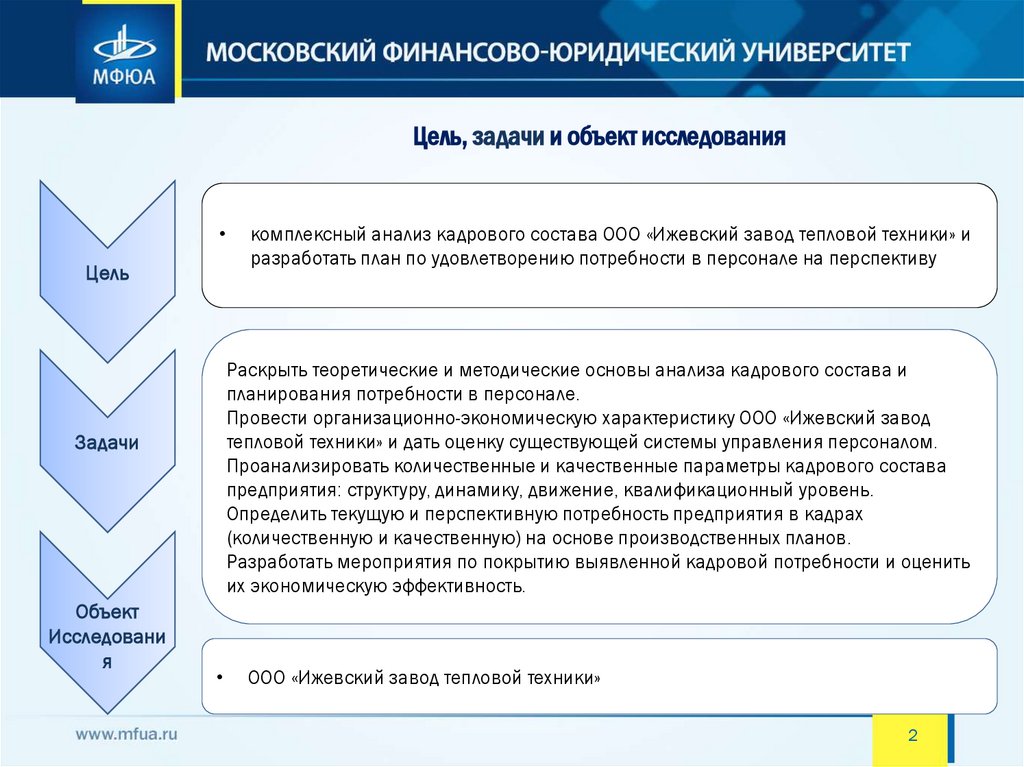 МФЮА

МОСКОВСКИЙ ФИНАНСОВО-ЮРИДИЧЕСКИЙ УНИВЕРСИТЕТ

Цель, задачи и объект исследования

Цель

• комплексный анализ кадрового состава ООО «Ижевский завод тепловой техники» и разработать план по удовлетворению потребности в персонале на перспективу

Задачи

Раскрыть теоретические и методические основы анализа кадрового состава и планирования потребности в персонале.
Провести организационно-экономическую характеристику ООО «Ижевский завод тепловой техники» и дать оценку существующей системы управления персоналом.
Проанализировать количественные и качественные параметры кадрового состава предприятия: структуру, динамику, движение, квалификационный уровень.
Определить текущую и перспективную потребность предприятия в кадрах (количественную и качественную) на основе производственных планов.
Разработать мероприятия по покрытию выявленной кадровой потребности и оценить их экономическую эффективность.

Объект Исследования

• ООО «Ижевский завод тепловой техники»

www.mfua.ru

2